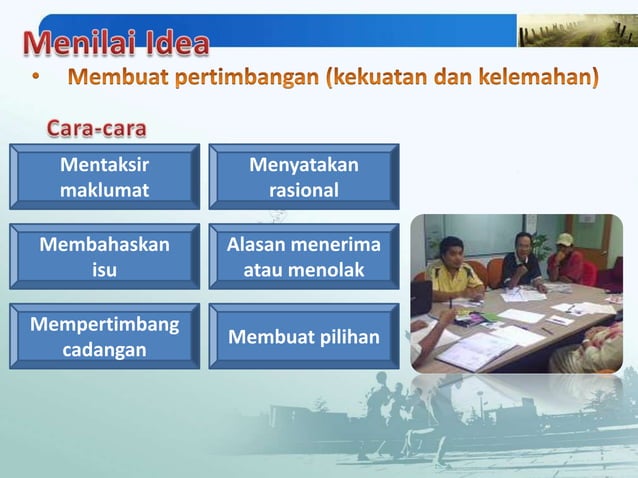 Menilai Idea

• Membuat pertimbangan (kekuatan dan kelemahan)

Cara-cara

Mentaksir maklumat

Menyatakan rasional

Membahaskan isu

Alasan menerima atau menolak

Mempertimbang cadangan

Membuat pilihan